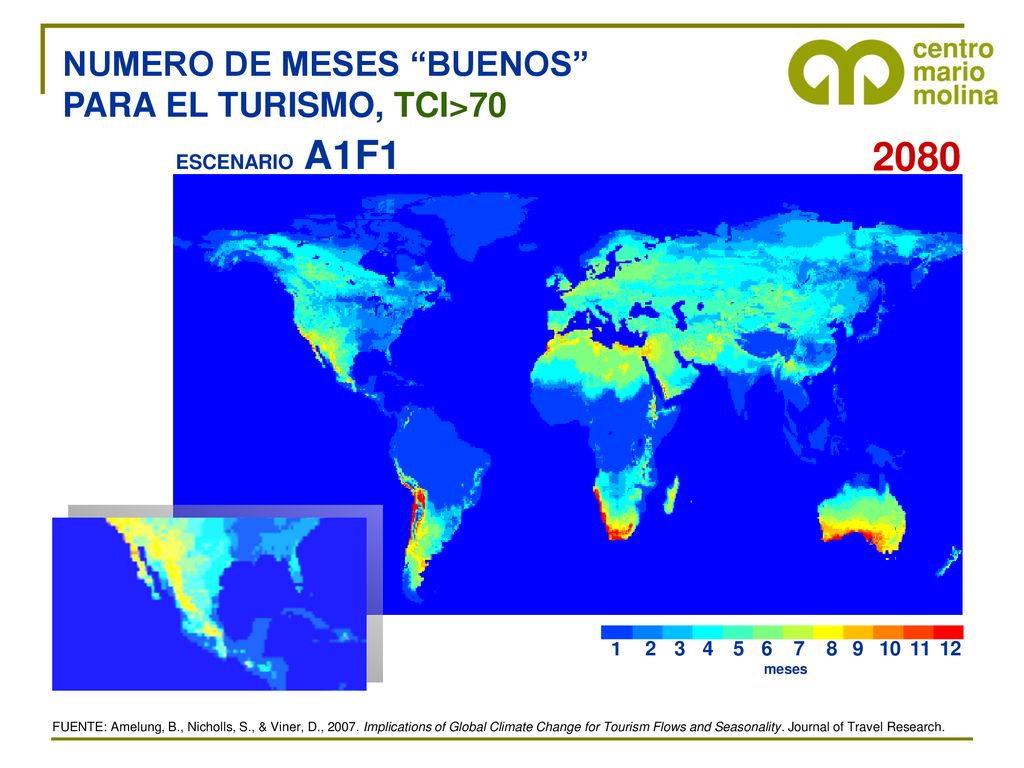 NUMERO DE MESES “BUENOS” PARA EL TURISMO, TCI>70

centro mario molina

ESCENARIO A1F1

2080

1 2 3 4 5 6 7 8 9 10 11 12
meses

FUENTE: Amelung, B., Nicholls, S., & Viner, D., 2007. Implications of Global Climate Change for Tourism Flows and Seasonality. Journal of Travel Research.